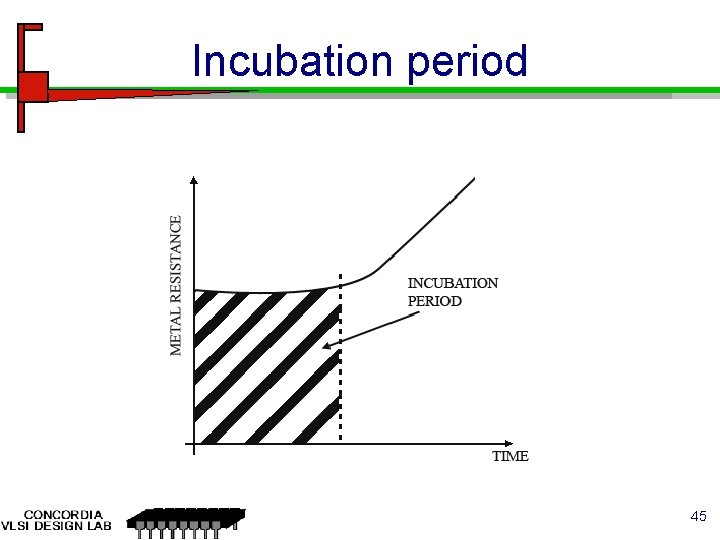 Incubation period

METAL RESISTANCE

INCUBATION PERIOD

TIME

CONCORDIA
VLSI DESIGN LAB

45